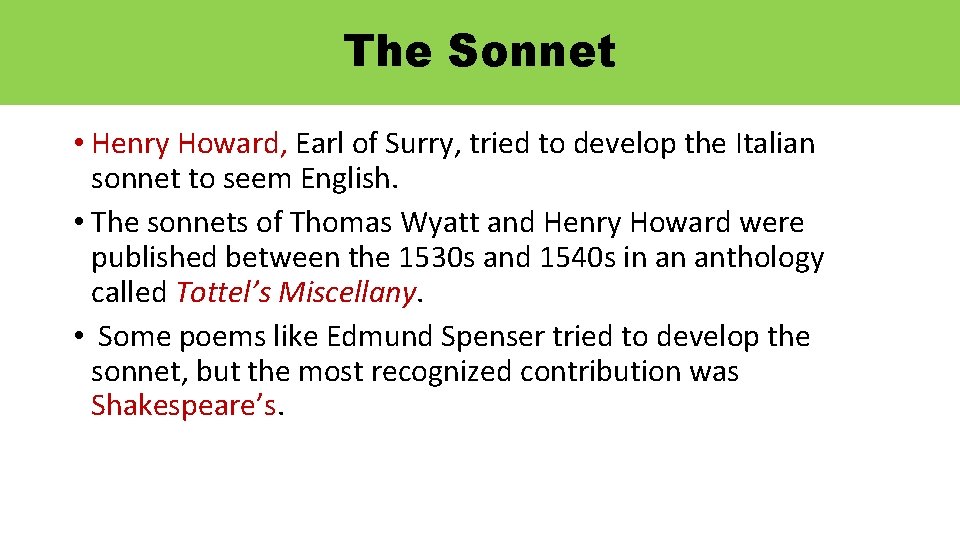 The Sonnet

• Henry Howard, Earl of Surry, tried to develop the Italian sonnet to seem English.
• The sonnets of Thomas Wyatt and Henry Howard were published between the 1530s and 1540s in an anthology called Tottel's Miscellany.
• Some poems like Edmund Spenser tried to develop the sonnet, but the most recognized contribution was Shakespeare's.